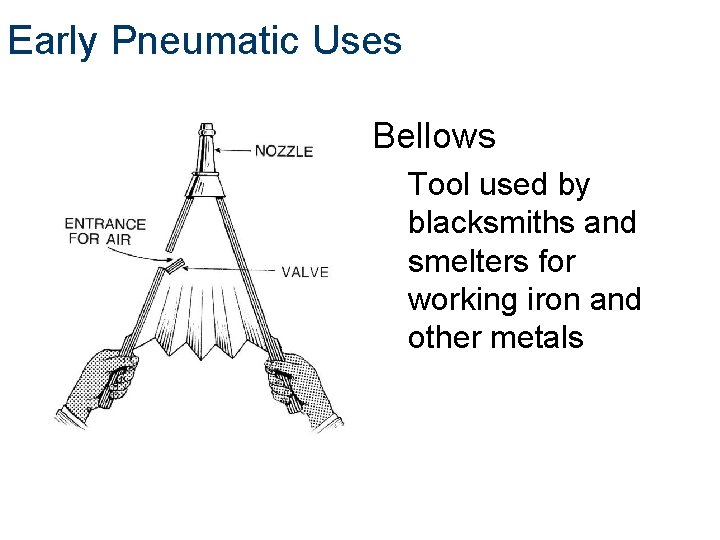 Early Pneumatic Uses

NOZZLE

ENTRANCE FOR AIR

VALVE

Bellows

Tool used by blacksmiths and smelters for working iron and other metals